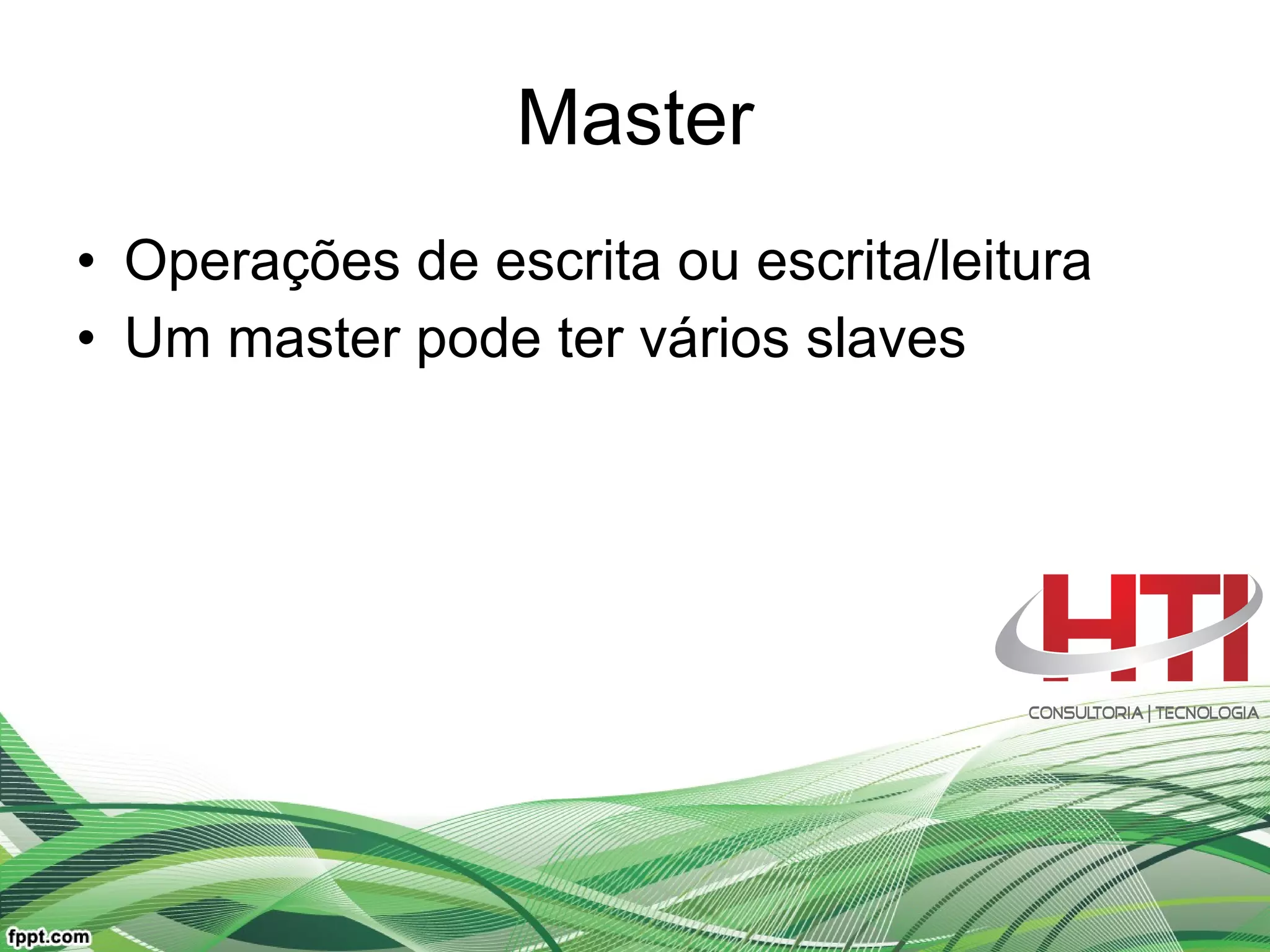 Master

• Operações de escrita ou escrita/leitura
• Um master pode ter vários slaves

HTI
CONSULTORIA | TECNOLOGIA

fppt.com